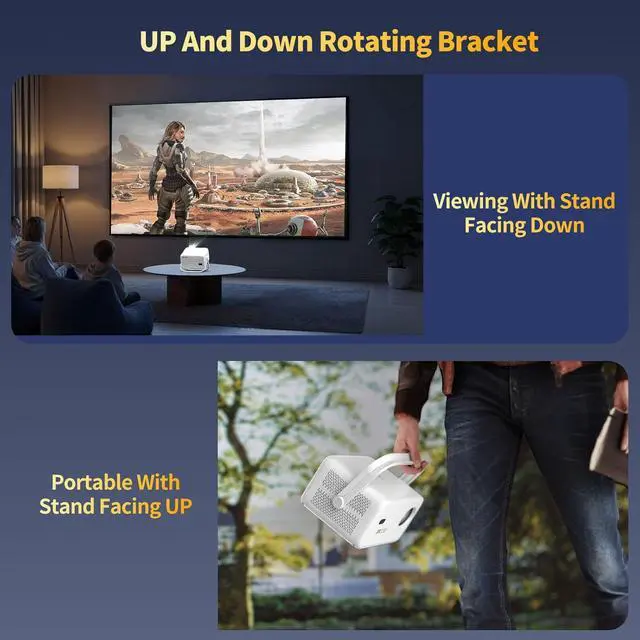 UP And Down Rotating Bracket

Viewing With Stand Facing Down

Portable With Stand Facing UP